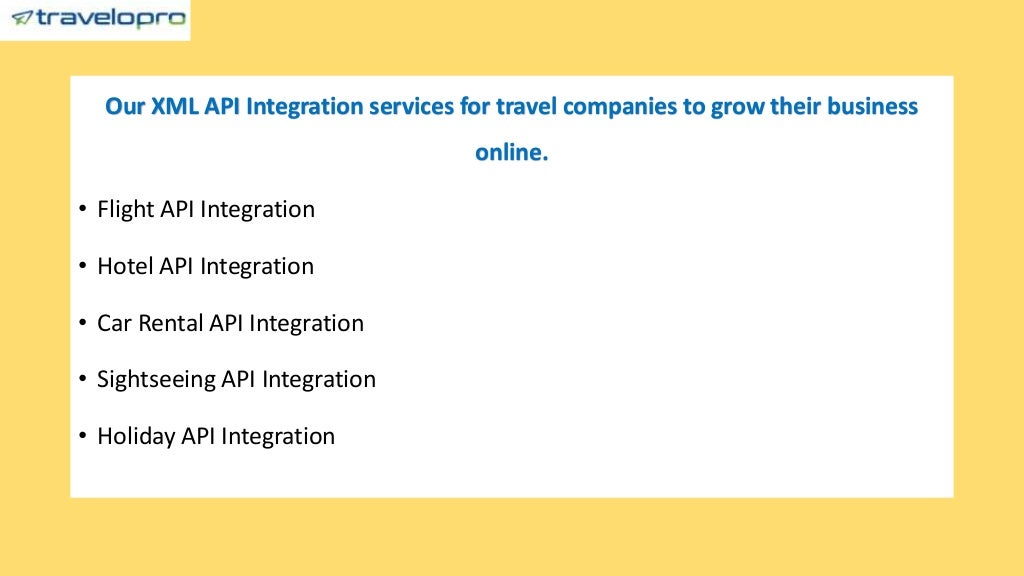 travelopro

Our XML API Integration services for travel companies to grow their business online.

• Flight API Integration
• Hotel API Integration
• Car Rental API Integration
• Sightseeing API Integration
• Holiday API Integration